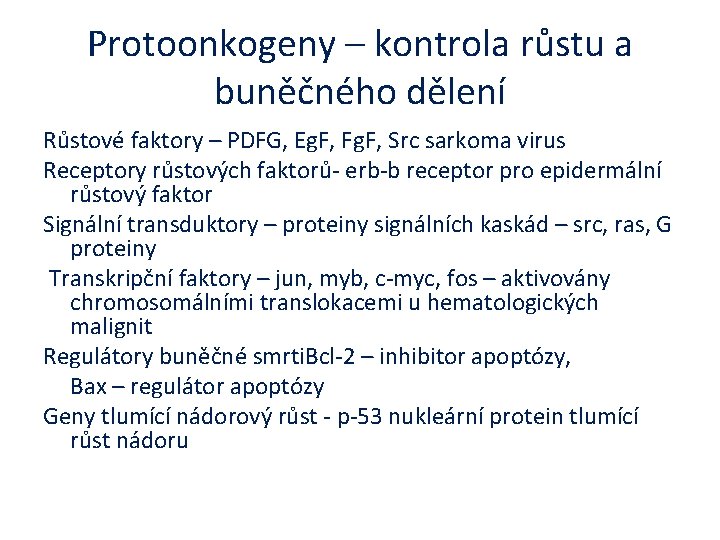 Protoonkogeny – kontrola růstu a buněčného dělení

Růstové faktory – PDFG, EgF, FgF, Src sarkoma virus

Receptory růstových faktorů- erb-b receptor pro epidermální růstový faktor

Signální transduktory – proteiny signálních kaskád – src, ras, G proteiny

Transkripční faktory – jun, myb, c-myc, fos – aktivovány chromosomálními translokacemi u hematologických malignit

Regulátory buněčné smrtiBcl-2 – inhibitor apoptózy,

Bax – regulátor apoptózy

Geny tlumící nádorový růst - p-53 nukleární protein tlumící růst nádoru